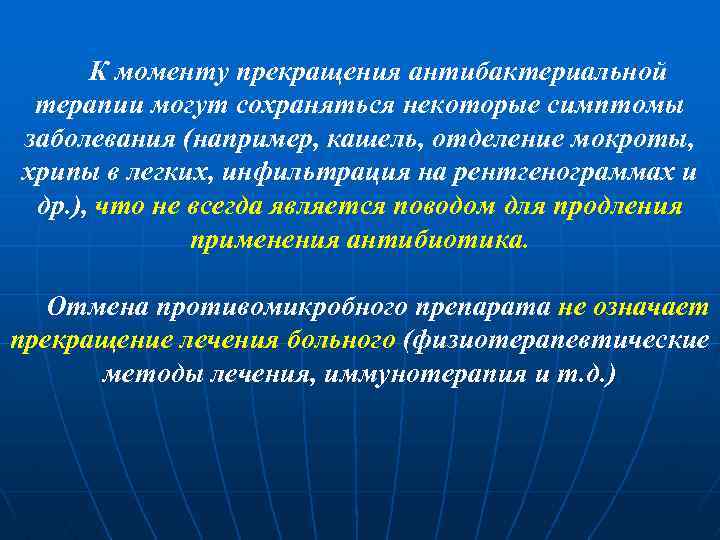 К моменту прекращения антибактериальной терапии могут сохраняться некоторые симптомы заболевания (например, кашель, отделение мокроты, хрипы в легких, инфильтрация на рентгенограммах и др.), что не всегда является поводом для продления применения антибиотика.

Отмена противомикробного препарата не означает прекращение лечения больного (физиотерапевтические методы лечения, иммунотерапия и т.д.)